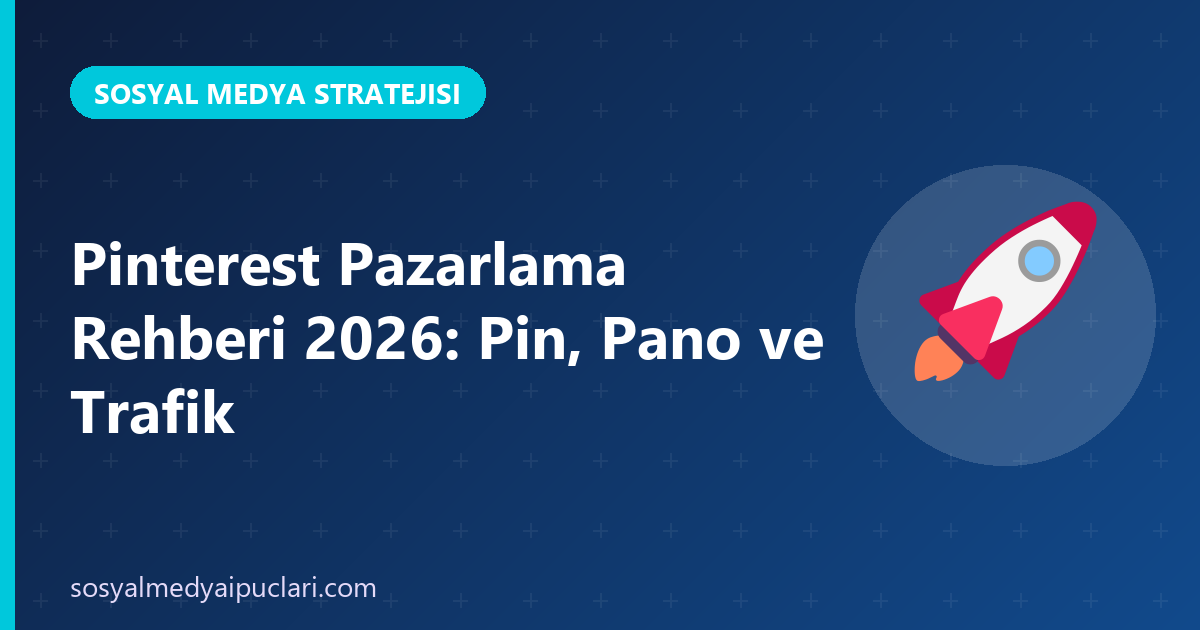 SOSYAL MEDYA STRATEJISI

Pinterest Pazarlama Rehberi 2026: Pin, Pano ve Trafik

sosyalmedyaipuclari.com